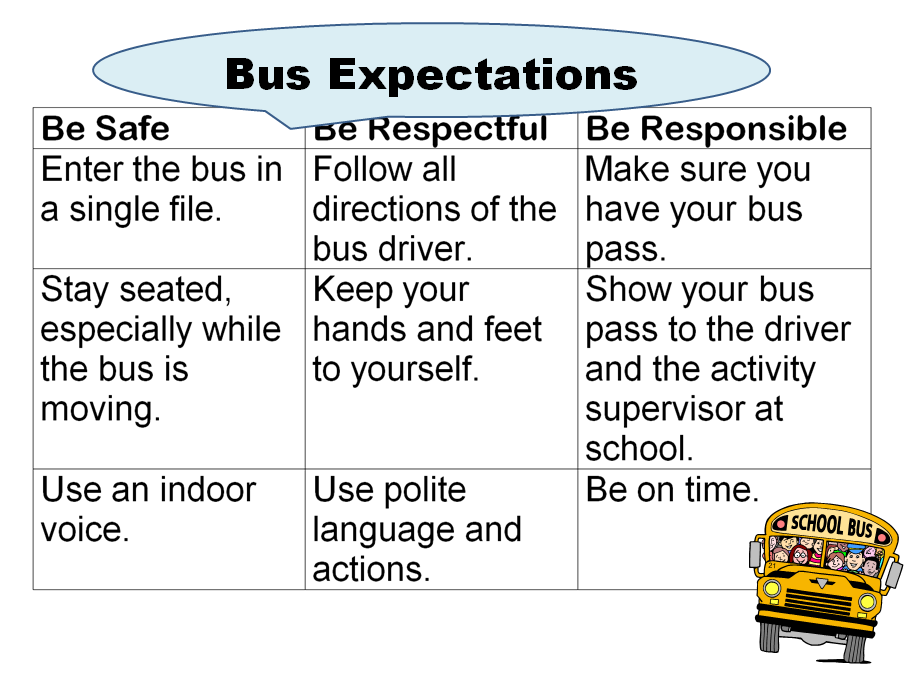 Bus Expectations

| Be Safe | Be Respectful | Be Responsible |
|---|---|---|
| Enter the bus in a single file. | Follow all directions of the bus driver. | Make sure you have your bus pass. |
| Stay seated, especially while the bus is moving. | Keep your hands and feet to yourself. | Show your bus pass to the driver and the activity supervisor at school. |
| Use an indoor voice. | Use polite language and actions. | Be on time. |

SCHOOL BUS